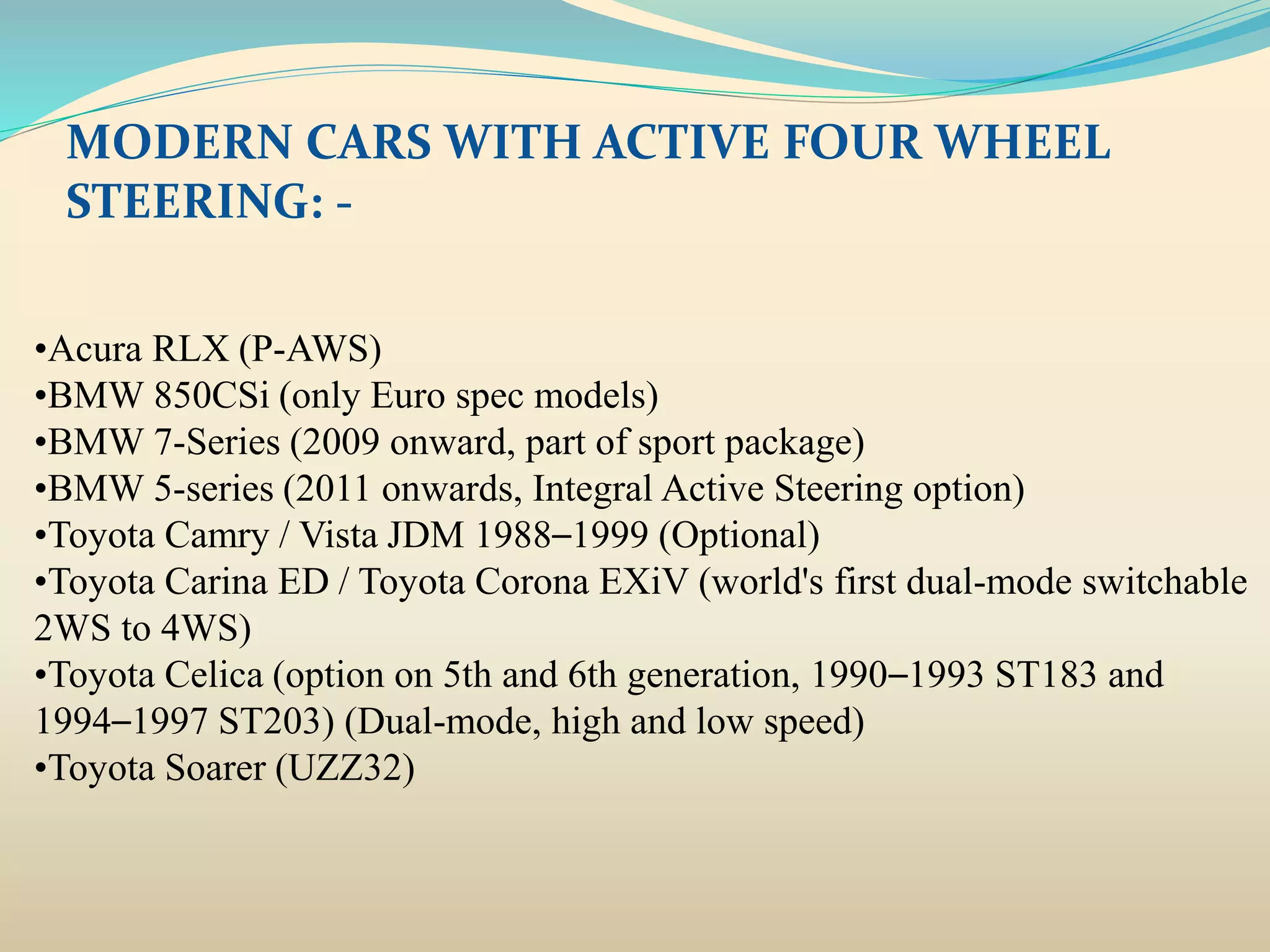 MODERN CARS WITH ACTIVE FOUR WHEEL STEERING: -

•Acura RLX (P-AWS)
•BMW 850CSi (only Euro spec models)
•BMW 7-Series (2009 onward, part of sport package)
•BMW 5-series (2011 onwards, Integral Active Steering option)
•Toyota Camry / Vista JDM 1988–1999 (Optional)
•Toyota Carina ED / Toyota Corona EXiV (world's first dual-mode switchable 2WS to 4WS)
•Toyota Celica (option on 5th and 6th generation, 1990–1993 ST183 and 1994–1997 ST203) (Dual-mode, high and low speed)
•Toyota Soarer (UZZ32)